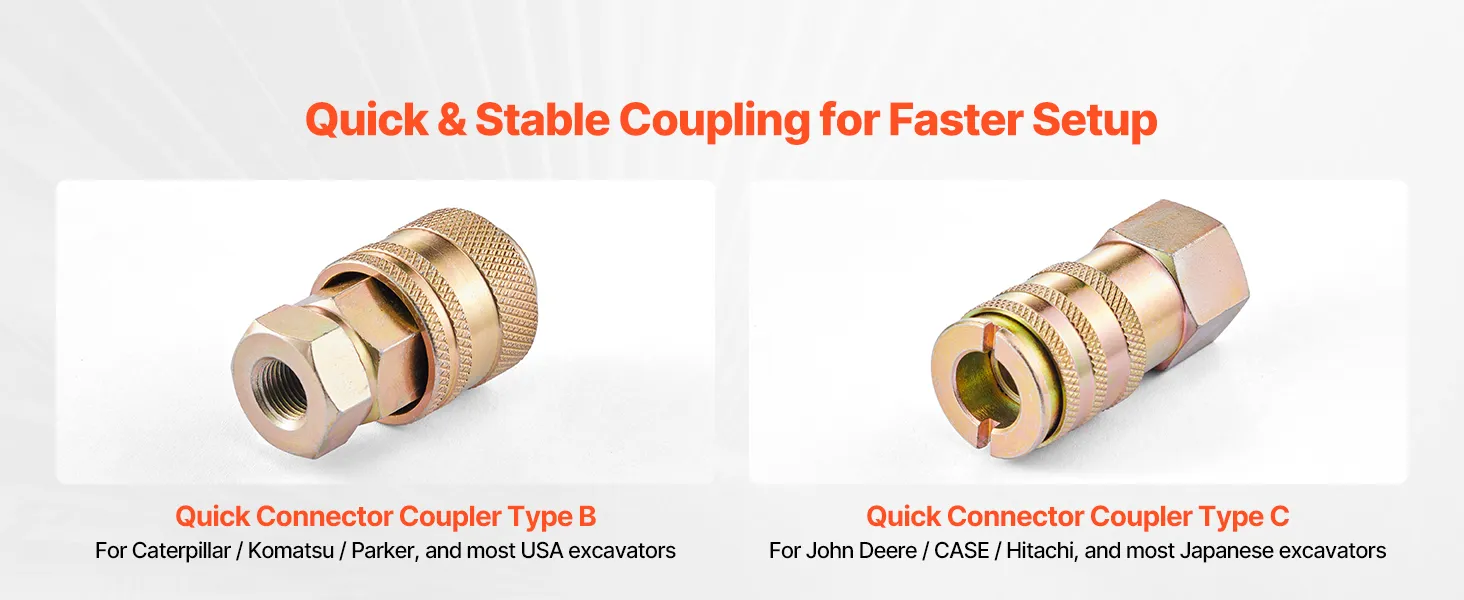 Quick & Stable Coupling for Faster Setup

Quick Connector Coupler Type B
For Caterpillar / Komatsu / Parker, and most USA excavators

Quick Connector Coupler Type C
For John Deere / CASE / Hitachi, and most Japanese excavators